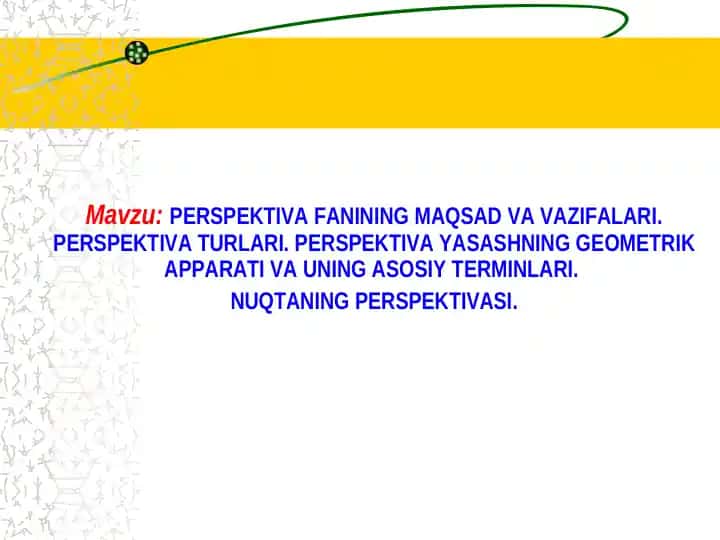 Mavzu: PERSPEKTIVA FANINING MAQSAD VA VAZIFALARI. PERSPEKTIVA TURLARI. PERSPEKTIVA YASASHNING GEOMETRIK APPARATI VA UNING ASOSIY TERMINLARI.

NUQTANING PERSPEKTIVASI.